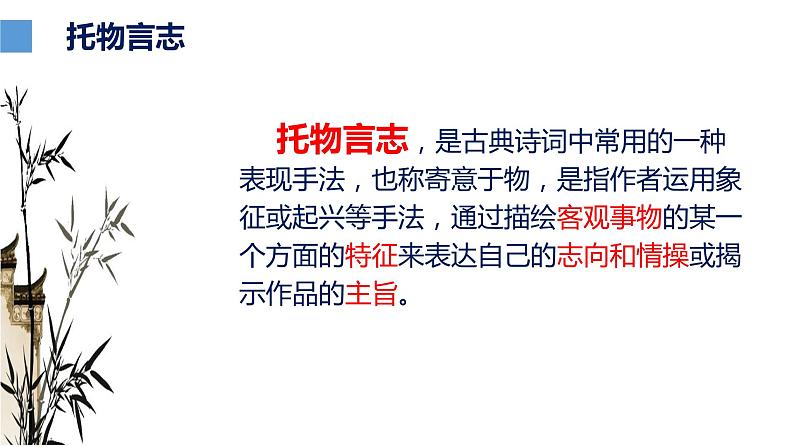 托物言志

托物言志，是古典诗词中常用的一种表现手法，也称寄意于物，是指作者运用象征或起兴等手法，通过描绘客观事物的某一个方面的特征来表达自己的志向和情操或揭示作品的主旨。